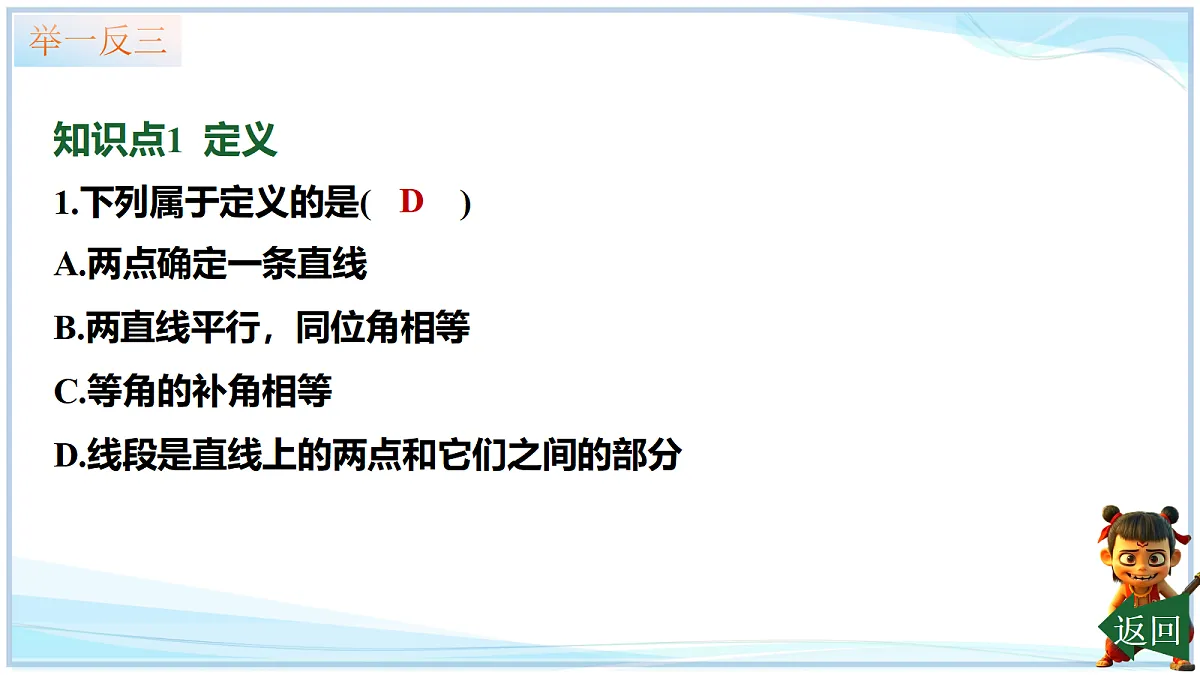 举一反三

知识点1 定义

1.下列属于定义的是( D )

A.两点确定一条直线

B.两直线平行，同位角相等

C.等角的补角相等

D.线段是直线上的两点和它们之间的部分

返回